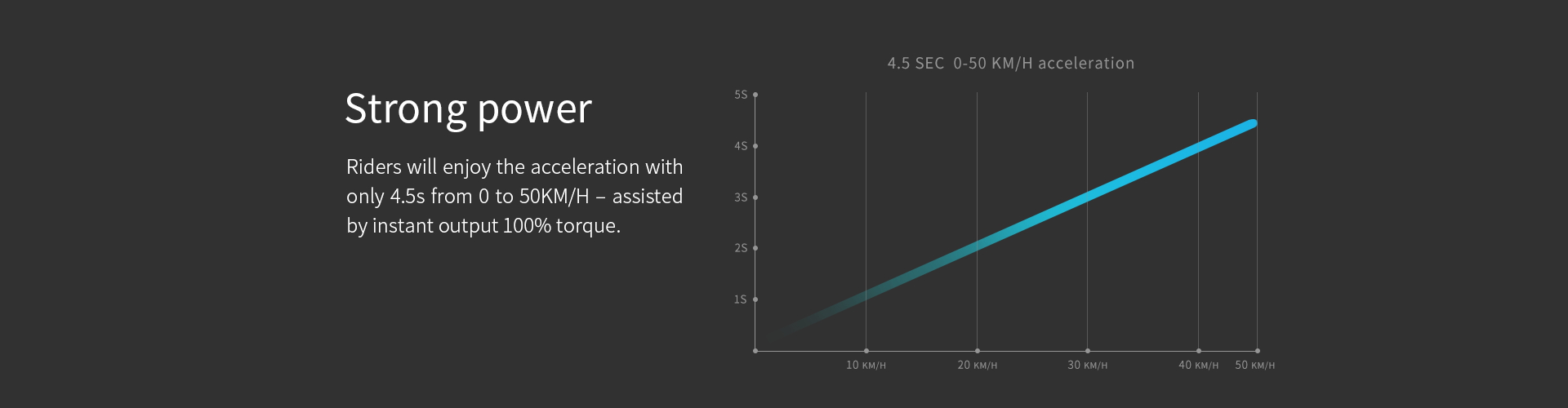 Strong power

Riders will enjoy the acceleration with only 4.5s from 0 to 50KM/H – assisted by instant output 100% torque.

4.5 SEC 0-50 KM/H acceleration

5S
4S
3S
2S
1S

10 KM/H
20 KM/H
30 KM/H
40 KM/H
50 KM/H